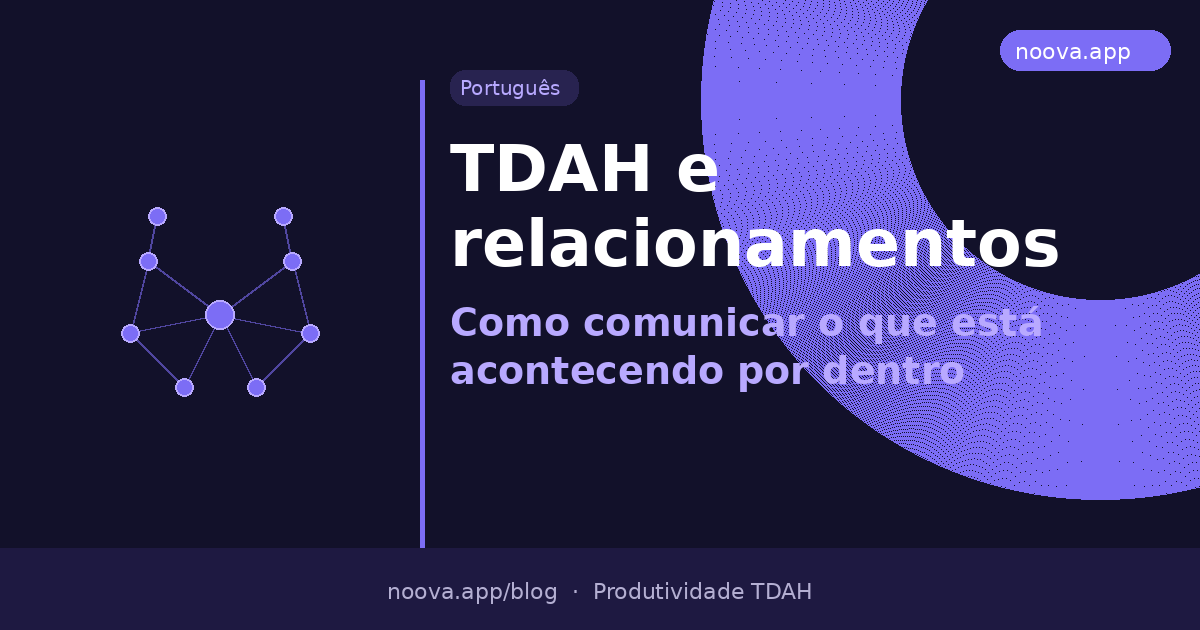 noova.app

Português

TDAH e relacionamentos

Como comunicar o que está acontecendo por dentro

noova.app/blog · Produtividade TDAH